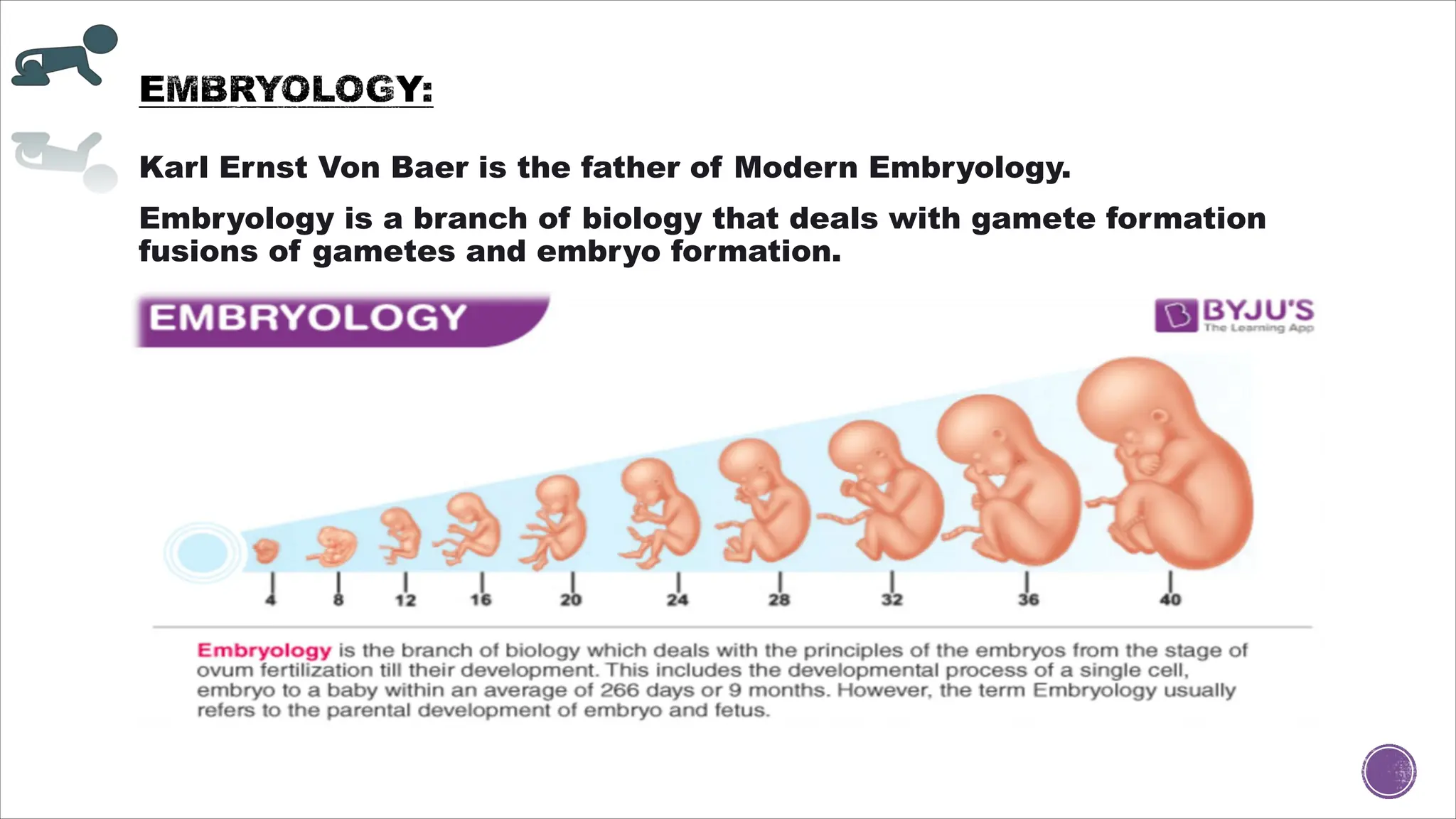 EMBRYOLOGY:

Karl Ernst Von Baer is the father of Modern Embryology.

Embryology is a branch of biology that deals with gamete formation fusions of gametes and embryo formation.

EMBRYOLOGY

BYJU'S
The Learning App

4 8 12 16 20 24 28 32 36 40

Embryology is the branch of biology which deals with the principles of the embryos from the stage of ovum fertilization till their development. This includes the developmental process of a single cell, embryo to a baby within an average of 266 days or 9 months. However, the term Embryology usually refers to the parental development of embryo and fetus.